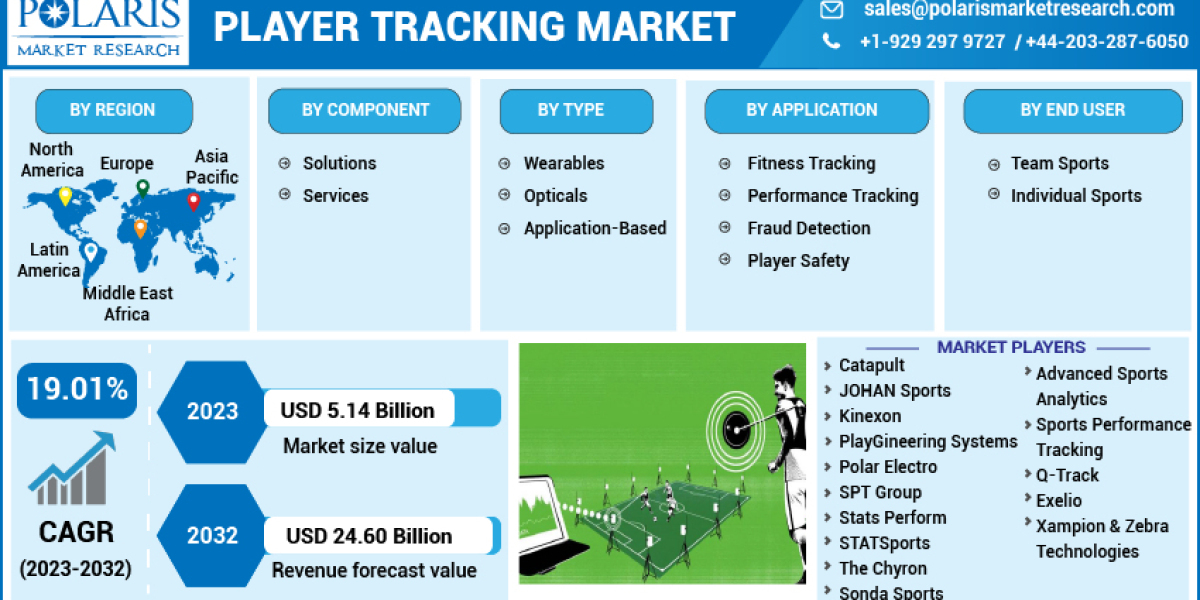 POLARIS
MARKET RESEARCH

PLAYER TRACKING MARKET

sales@polarismarketresearch.com
+1-929 297 9727 / +44-203-287-6050

BY REGION

North America
Europe
Asia Pacific
Latin America
Middle East Africa

BY COMPONENT

Solutions
Services

BY TYPE

Wearables
Opticals
Application-Based

BY APPLICATION

Fitness Tracking
Performance Tracking
Fraud Detection
Player Safety

BY END USER

Team Sports
Individual Sports

19.01%

CAGR
(2023-2032)

2023
USD 5.14 Billion
Market size value

2032
USD 24.60 Billion
Revenue forecast value

MARKET PLAYERS

Catapult
JOHAN Sports
Kinexon
PlayGineering Systems
Polar Electro
SPT Group
Stats Perform
STATSports
The Chyron
Sonda Sports

Advanced Sports Analytics
Sports Performance Tracking
Q-Track
Exelio
Xampion & Zebra Technologies